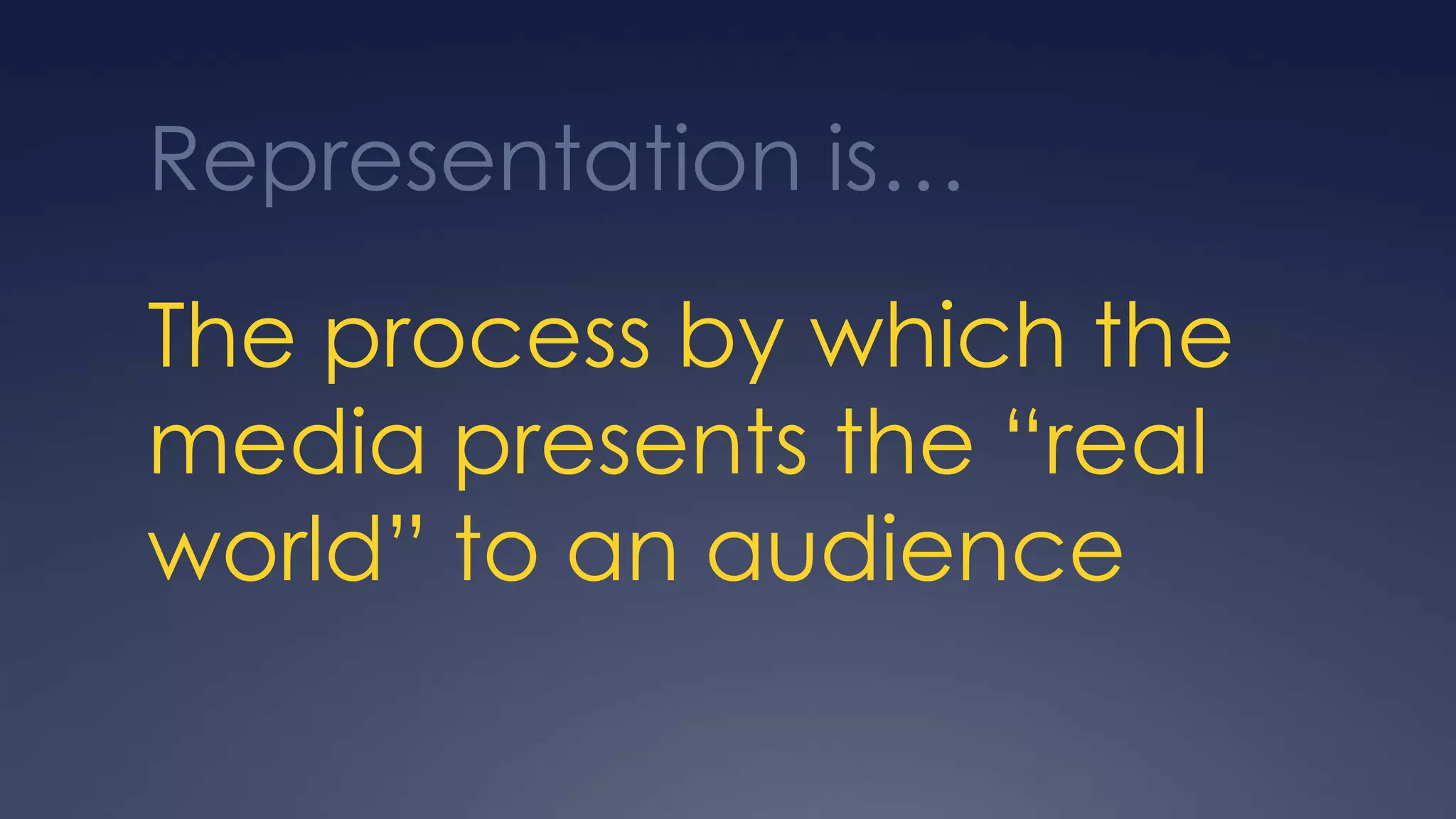 Representation is…

The process by which the media presents the “real world” to an audience